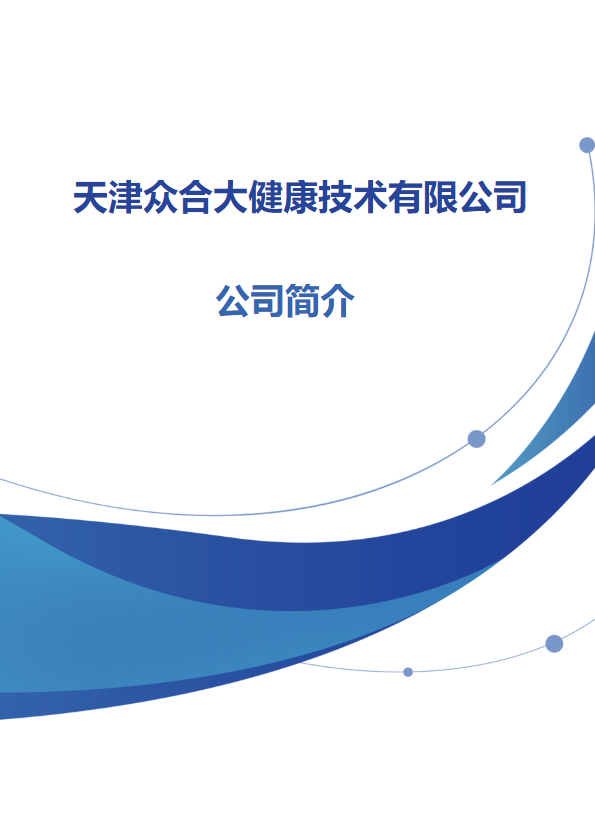 天津众合大健康技术有限公司

公司简介